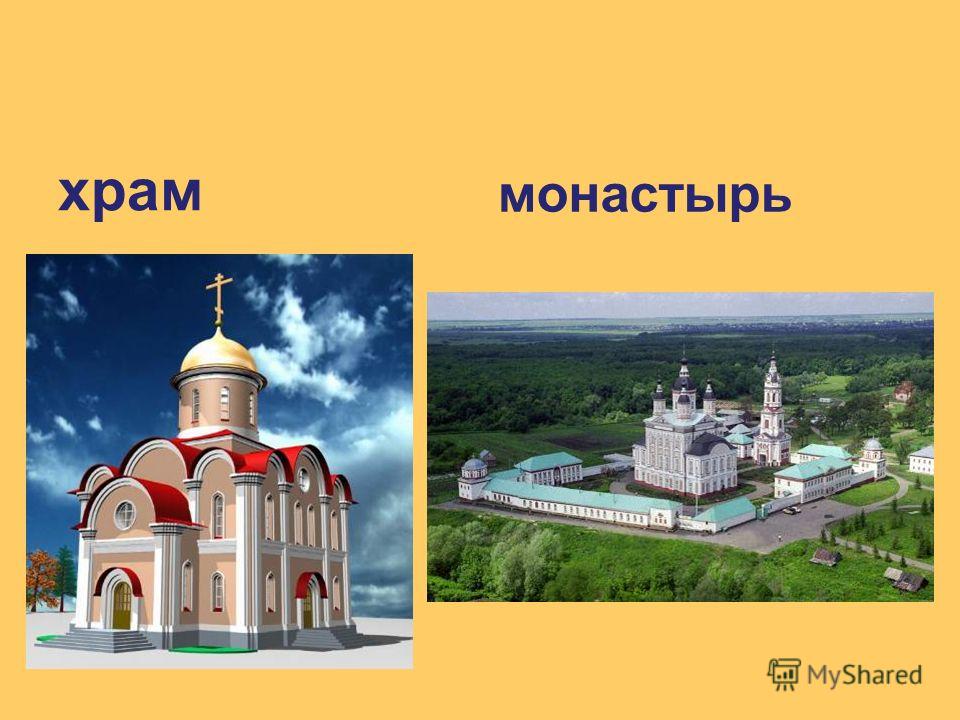 храм

монастырь

MyShared